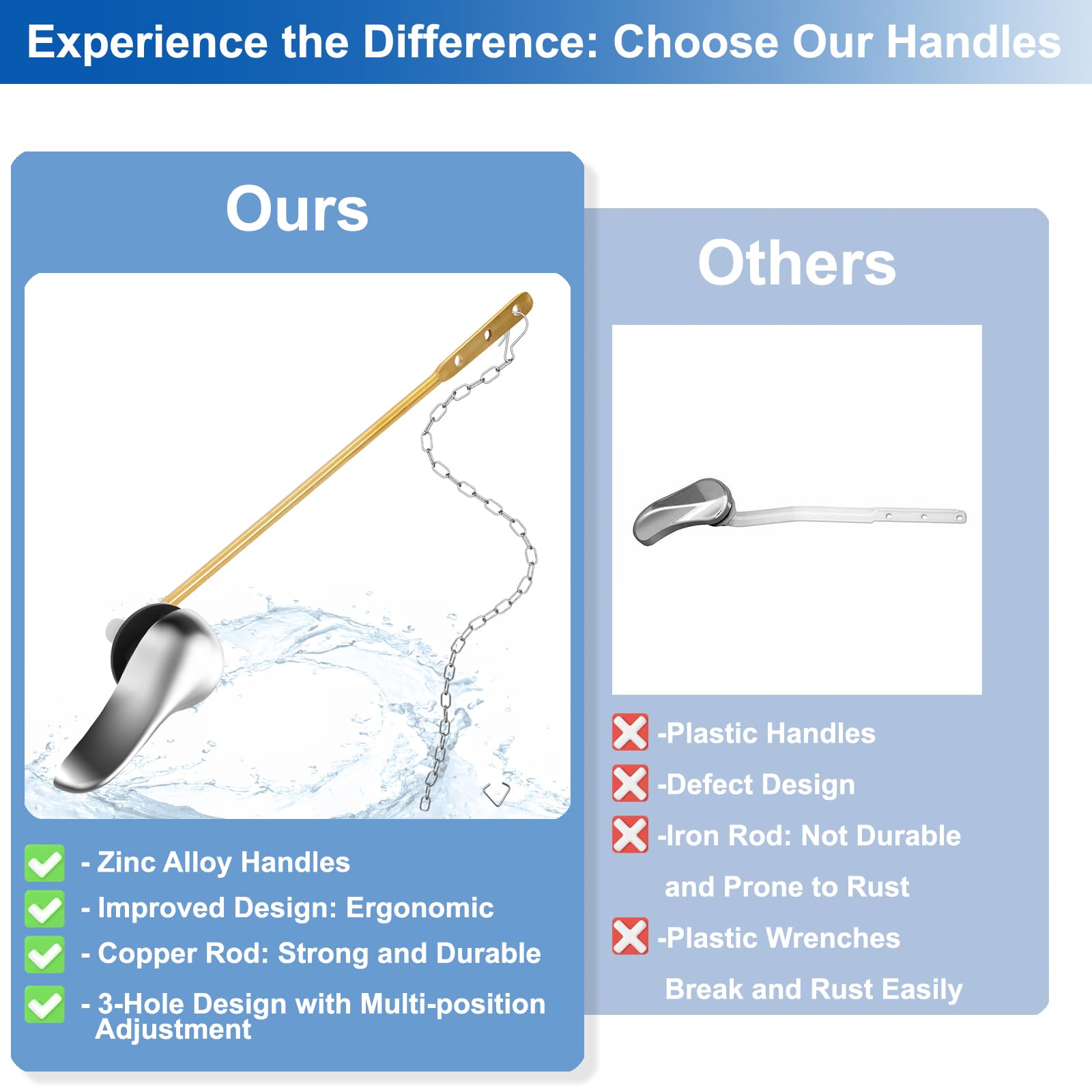 Experience the Difference: Choose Our Handles

Ours

☑ - Zinc Alloy Handles

☑ - Improved Design: Ergonomic

☑ - Copper Rod: Strong and Durable

☑ - 3-Hole Design with Multi-position Adjustment

Others

-Plastic Handles

-Defect Design

-Iron Rod: Not Durable and Prone to Rust

-Plastic Wrenches Break and Rust Easily